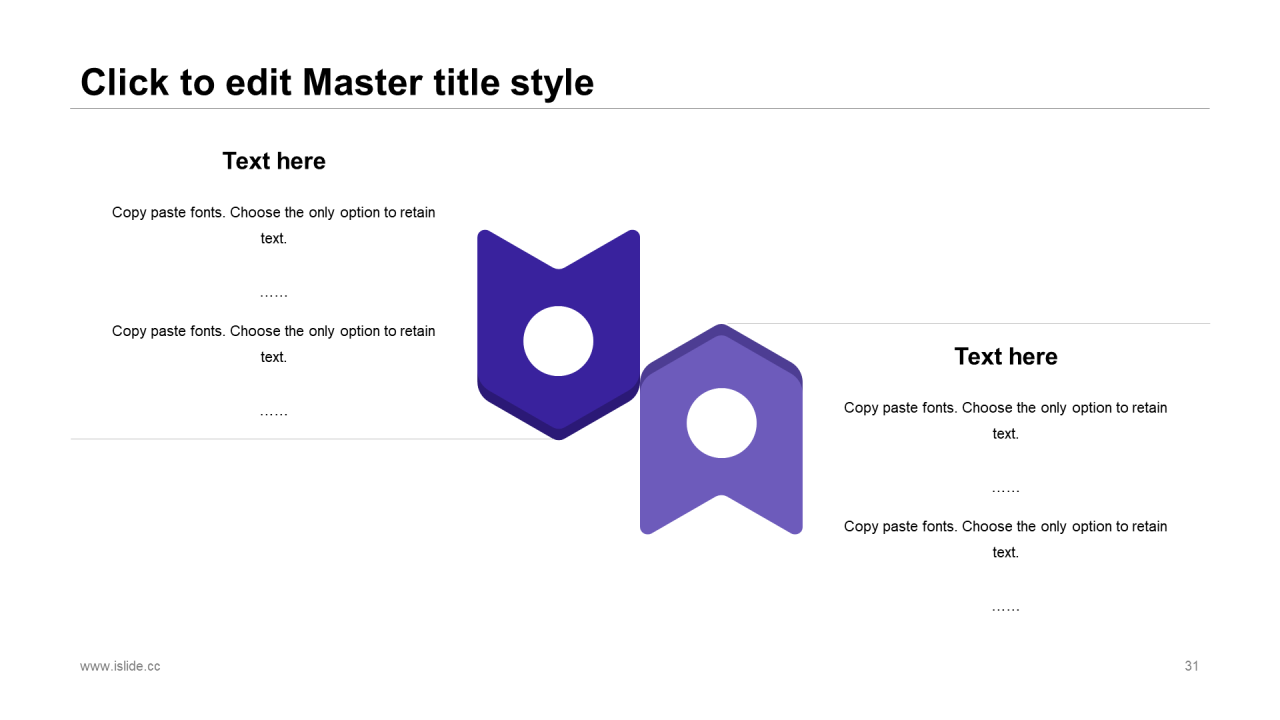 Click to edit Master title style

Text here

Copy paste fonts. Choose the only option to retain text.

……

Copy paste fonts. Choose the only option to retain text.

……

Text here

Copy paste fonts. Choose the only option to retain text.

……

Copy paste fonts. Choose the only option to retain text.

……

www.islide.cc

31